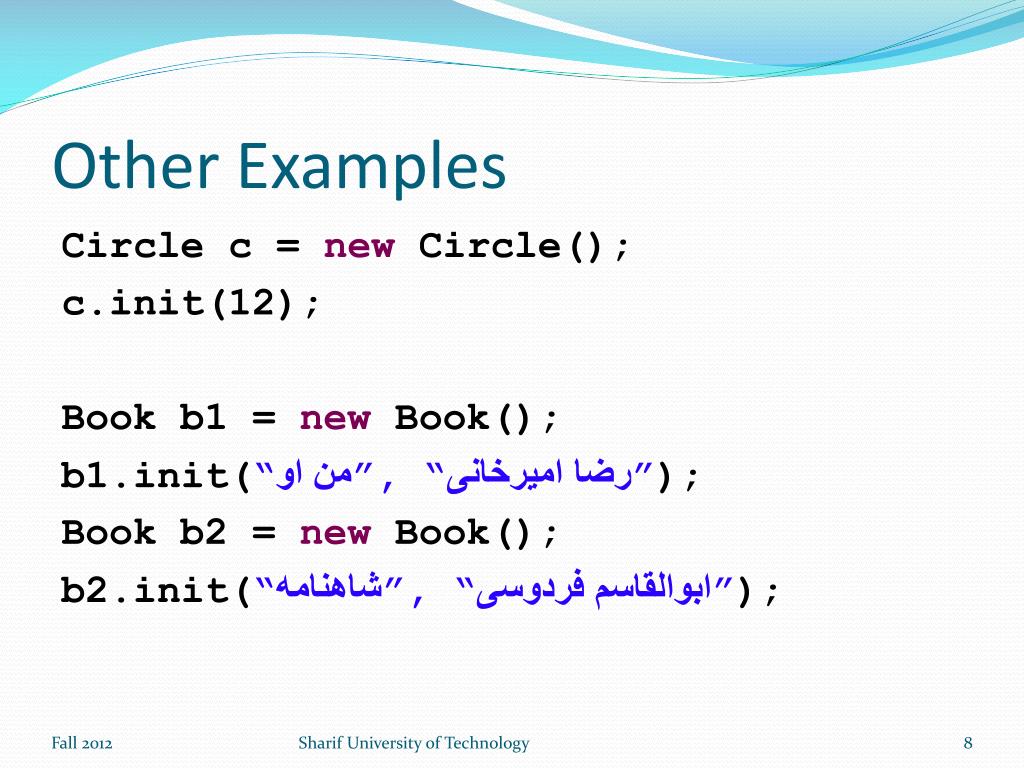 Other Examples

Circle c = new Circle();
c.init(12);

Book b1 = new Book();
b1.init("من او", "رضا امیرخانی");
Book b2 = new Book();
b2.init("شاهنامه", "ابوالقاسم فردوسی");

Fall 2012

Sharif University of Technology

8